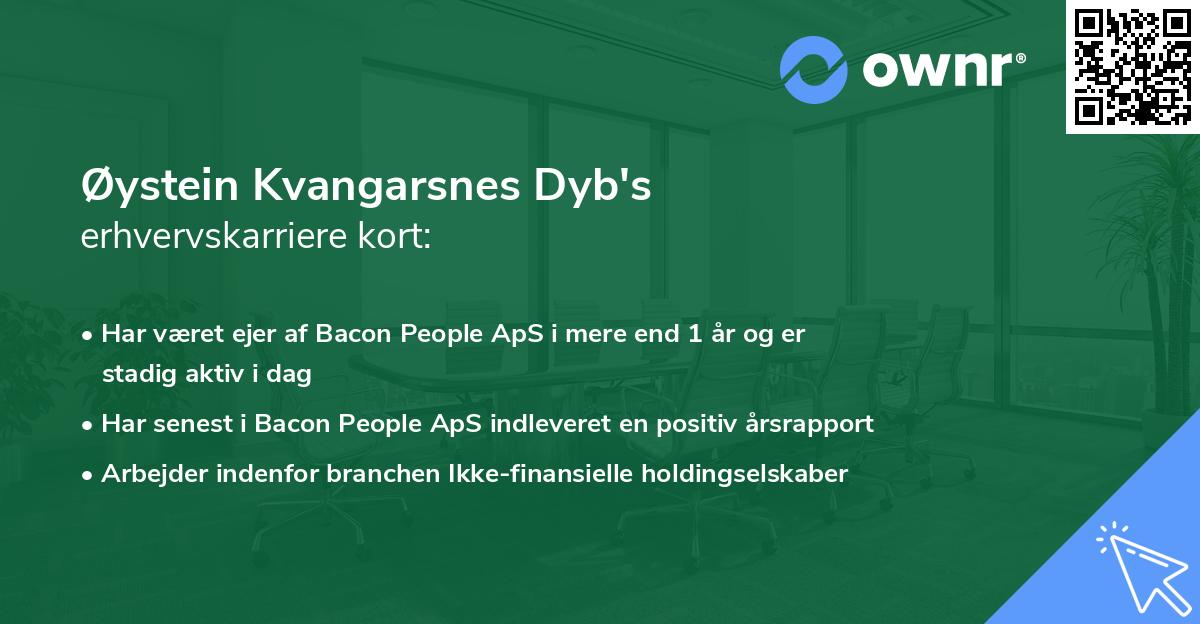 ownr®

Øystein Kvangarsnes Dyb's
erhvervskarriere kort:

• Har været ejer af Bacon People ApS i mere end 1 år og er stadig aktiv i dag
• Har senest i Bacon People ApS indleveret en positiv årsrapport
• Arbejder indenfor branchen Ikke-finansielle holdingselskaber